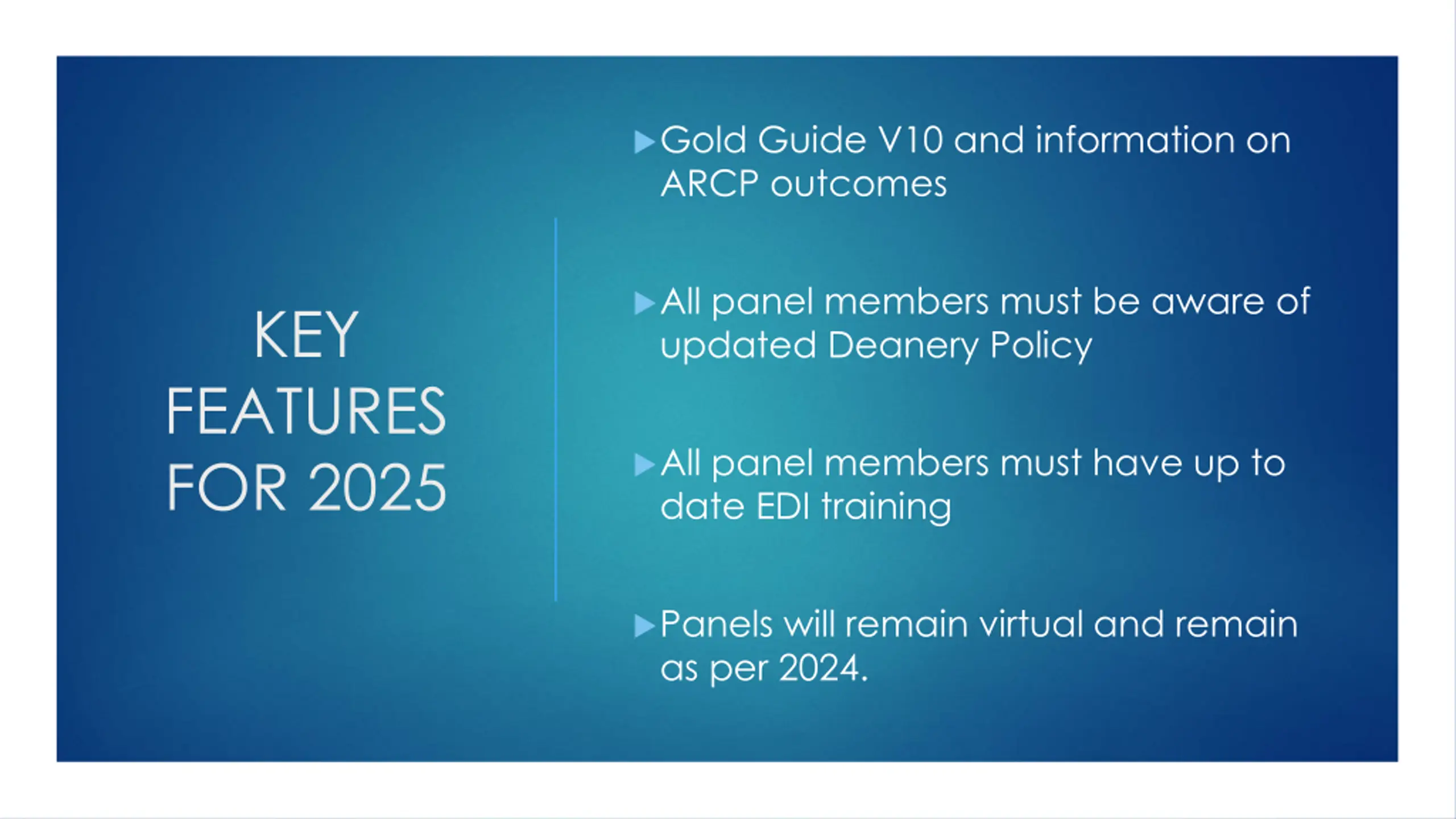 KEY FEATURES FOR 2025

▶ Gold Guide V10 and information on ARCP outcomes

▶ All panel members must be aware of updated Deanery Policy

▶ All panel members must have up to date EDI training

▶ Panels will remain virtual and remain as per 2024.